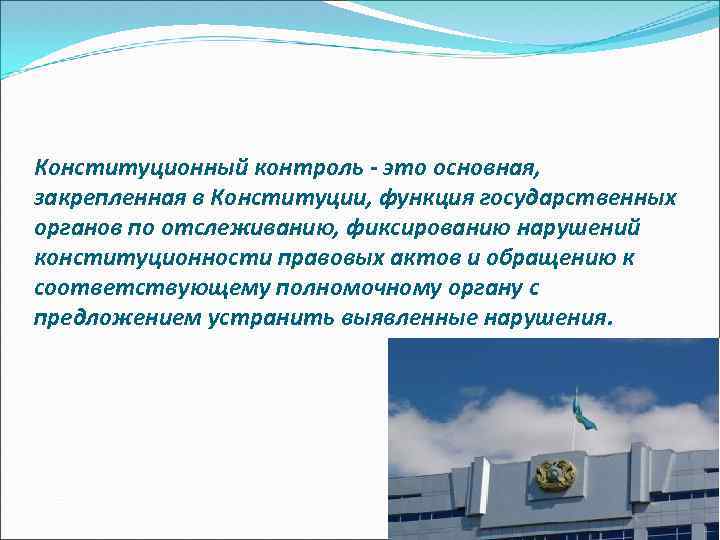 Конституционный контроль - это основная, закрепленная в Конституции, функция государственных органов по отслеживанию, фиксированию нарушений конституционности правовых актов и обращению к соответствующему полномочному органу с предложением устранить выявленные нарушения.